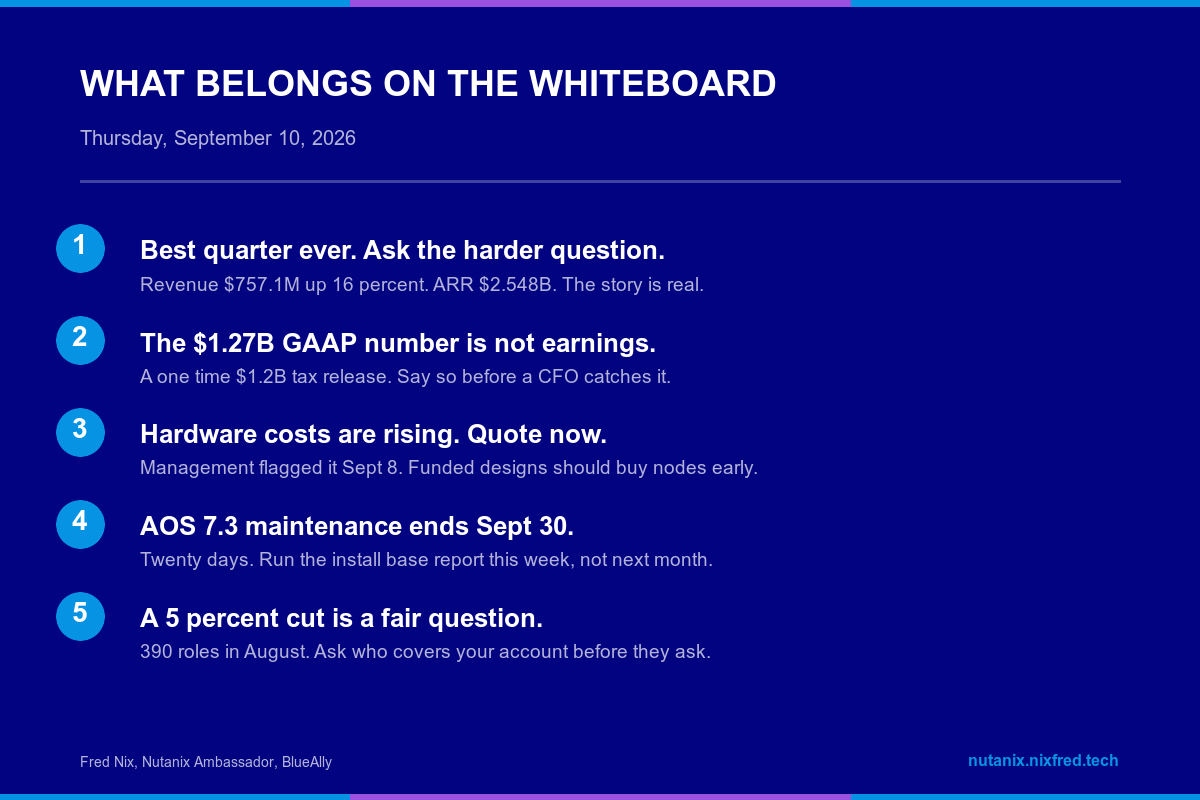 WHAT BELONGS ON THE WHITEBOARD

Thursday, September 10, 2026

1
Best quarter ever. Ask the harder question.
Revenue \$757.1M up 16 percent. ARR \$2.548B. The story is real.

2
The \$1.27B GAAP number is not earnings.
A one time \$1.2B tax release. Say so before a CFO catches it.

3
Hardware costs are rising. Quote now.
Management flagged it Sept 8. Funded designs should buy nodes early.

4
AOS 7.3 maintenance ends Sept 30.
Twenty days. Run the install base report this week, not next month.

5
A 5 percent cut is a fair question.
390 roles in August. Ask who covers your account before they ask.

Fred Nix, Nutanix Ambassador, BlueAlly

nutanix.nixfred.tech